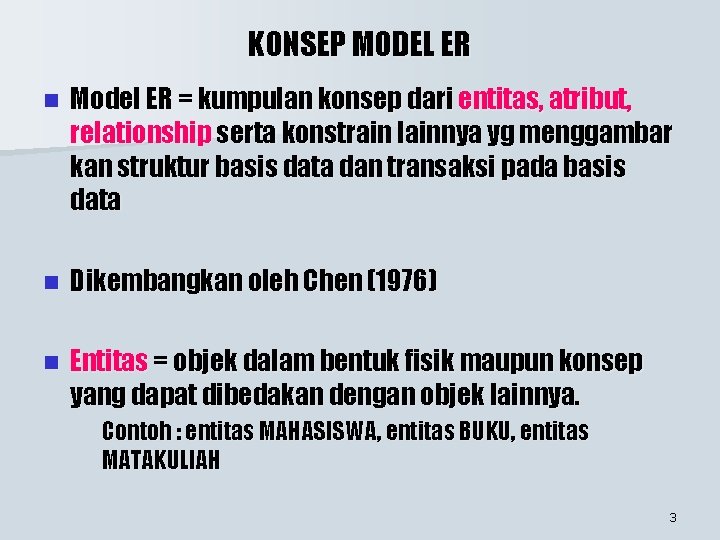 KONSEP MODEL ER

Model ER = kumpulan konsep dari entitas, atribut, relationship serta konstrain lainnya yg menggambar kan struktur basis data dan transaksi pada basis data

Dikembangkan oleh Chen (1976)

Entitas = objek dalam bentuk fisik maupun konsep yang dapat dibedakan dengan objek lainnya.

Contoh : entitas MAHASISWA, entitas BUKU, entitas MATAKULIAH

3